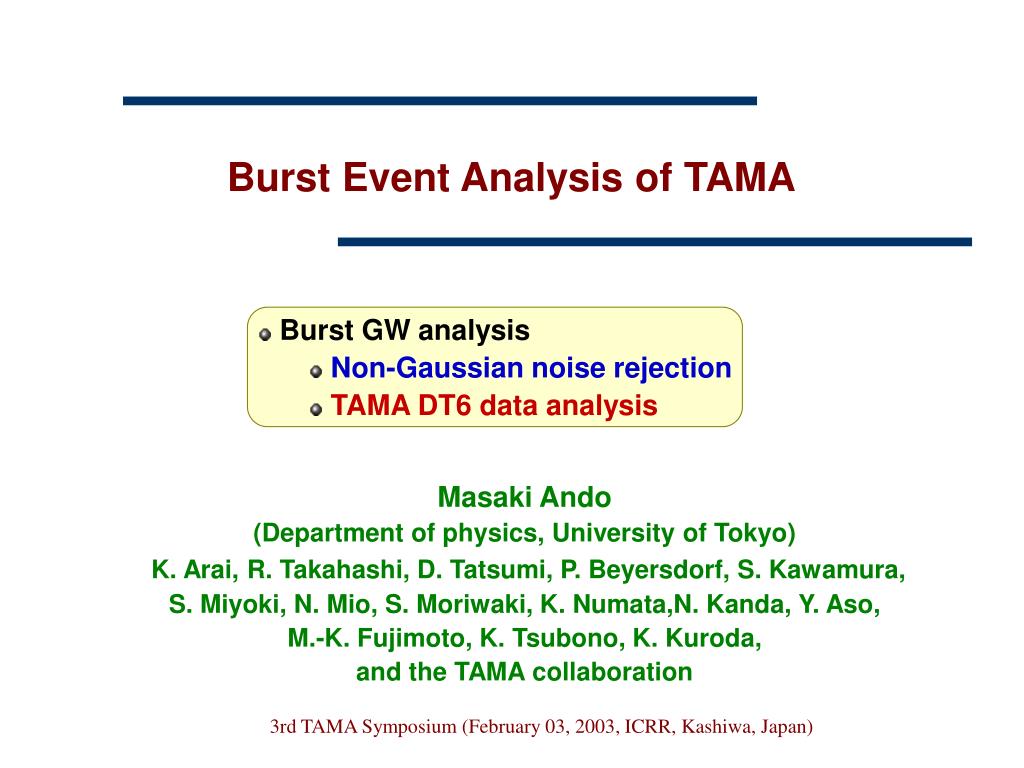 Burst Event Analysis of TAMA

Burst GW analysis
Non-Gaussian noise rejection
TAMA DT6 data analysis

Masaki Ando
(Department of physics, University of Tokyo)
K. Arai, R. Takahashi, D. Tatsumi, P. Beyersdorf, S. Kawamura, S. Miyoki, N. Mio, S. Moriwaki, K. Numata,N. Kanda, Y. Aso, M.-K. Fujimoto, K. Tsubono, K. Kuroda, and the TAMA collaboration

3rd TAMA Symposium (February 03, 2003, ICRR, Kashiwa, Japan)